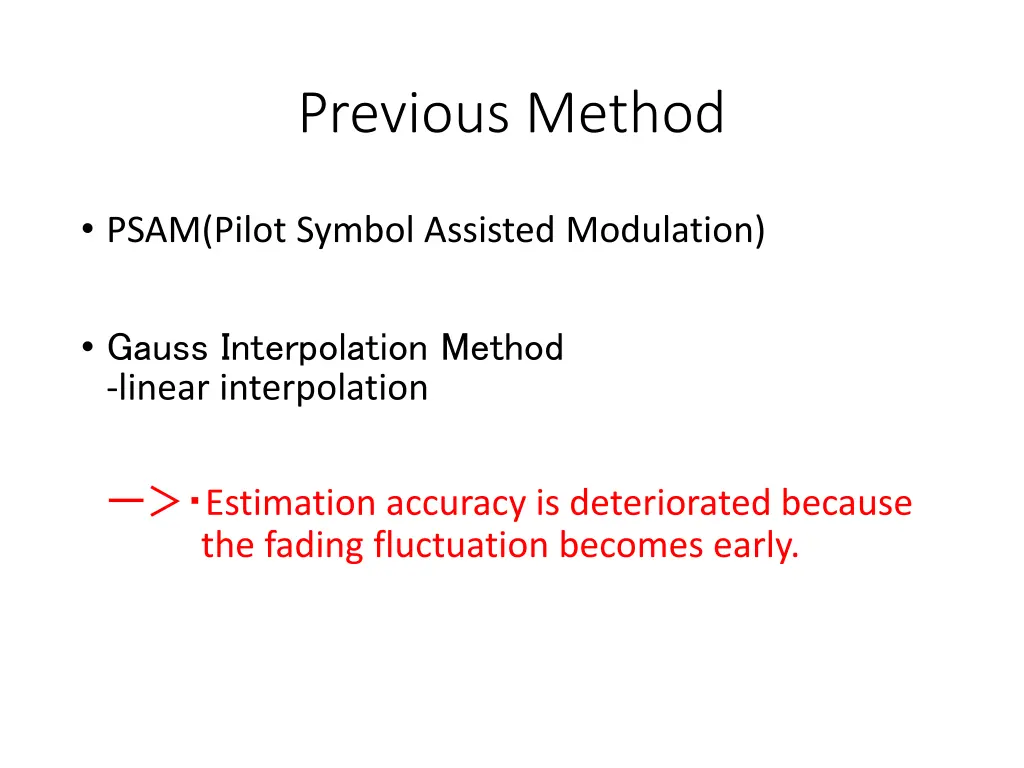 Previous Method

• PSAM(Pilot Symbol Assisted Modulation)

• Gauss Interpolation Method
-linear interpolation

ー＞・Estimation accuracy is deteriorated because the fading fluctuation becomes early.